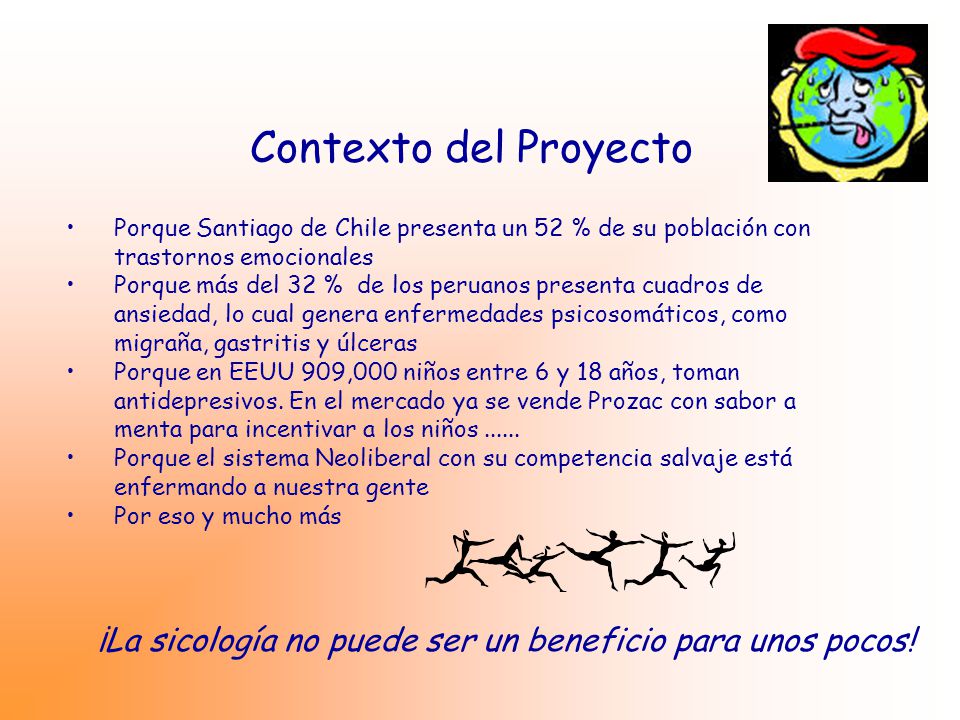 Contexto del Proyecto

• Porque Santiago de Chile presenta un 52 % de su población con trastornos emocionales
• Porque más del 32 % de los peruanos presenta cuadros de ansiedad, lo cual genera enfermedades psicosomáticos, como migraña, gastritis y úlceras
• Porque en EEUU 909,000 niños entre 6 y 18 años, toman antidepresivos. En el mercado ya se vende Prozac con sabor a menta para incentivar a los niños ......
• Porque el sistema Neoliberal con su competencia salvaje está enfermando a nuestra gente
• Por eso y mucho más

¡La sicología no puede ser un beneficio para unos pocos!